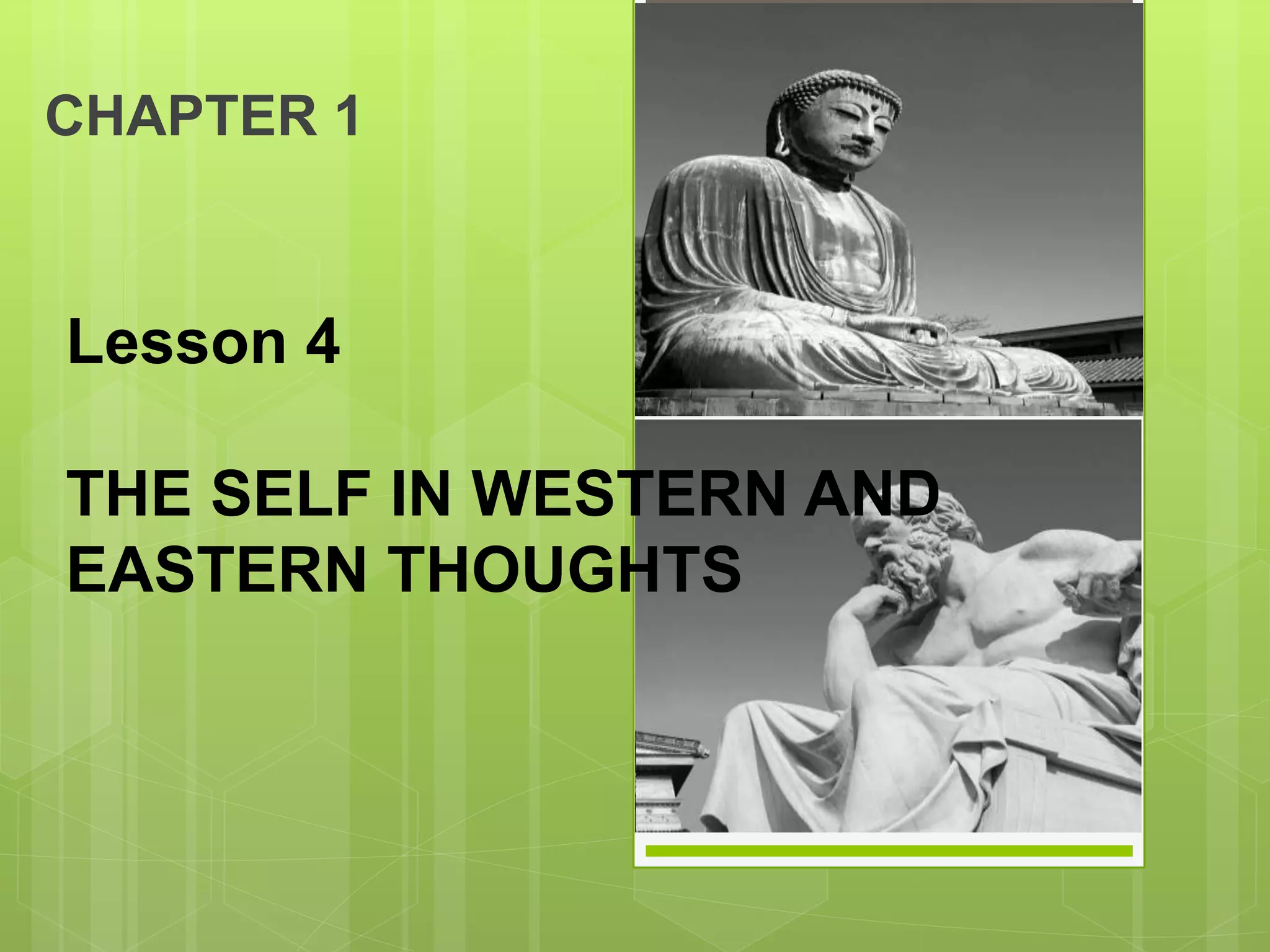 CHAPTER 1

Lesson 4

THE SELF IN WESTERN AND EASTERN THOUGHTS